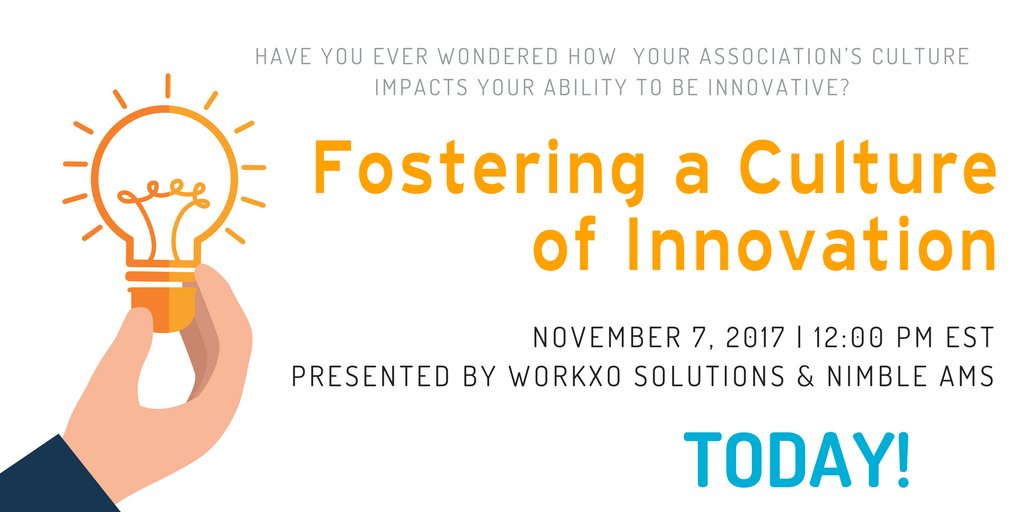 HAVE YOU EVER WONDERED HOW YOUR ASSOCIATION'S CULTURE IMPACTS YOUR ABILITY TO BE INNOVATIVE?

Fostering a Culture of Innovation

NOVEMBER 7, 2017 | 12:00 PM EST
PRESENTED BY WORKXO SOLUTIONS & NIMBLE AMS

TODAY!